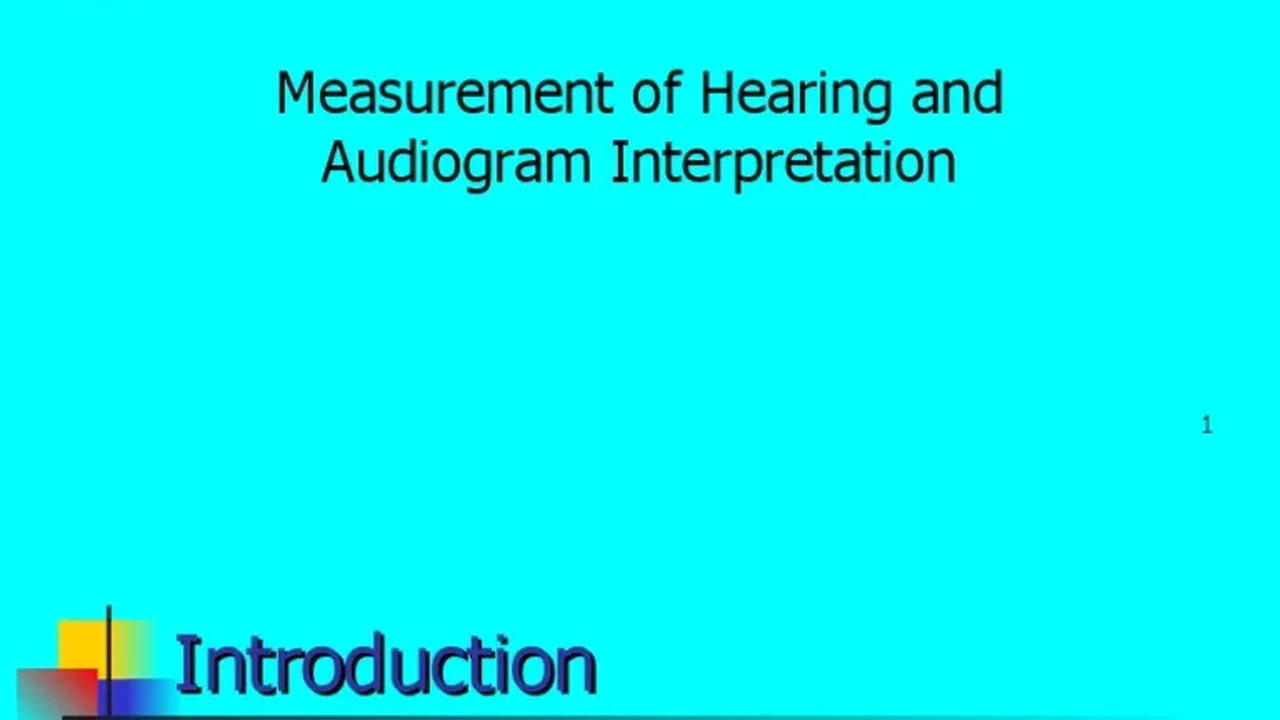 Measurement of Hearing and Audiogram Interpretation

1

Introduction